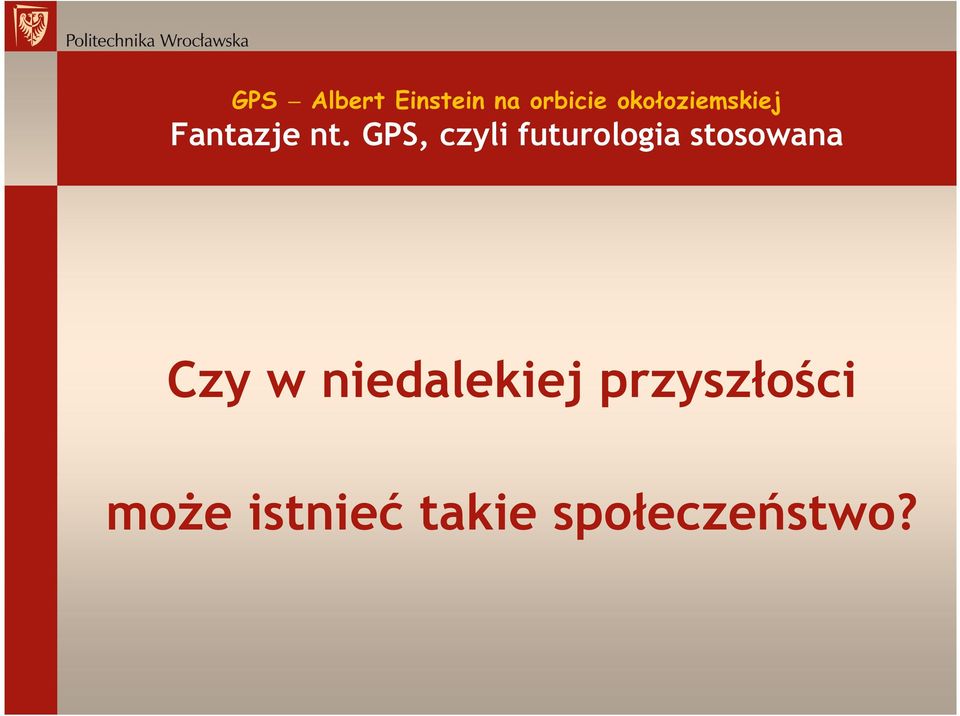 Politechnika Wrocławska

GPS – Albert Einstein na orbicie okołoziemskiej
Fantazje nt. GPS, czyli futurologia stosowana

Czy w niedalekiej przyszłości

może istnieć takie społeczeństwo?